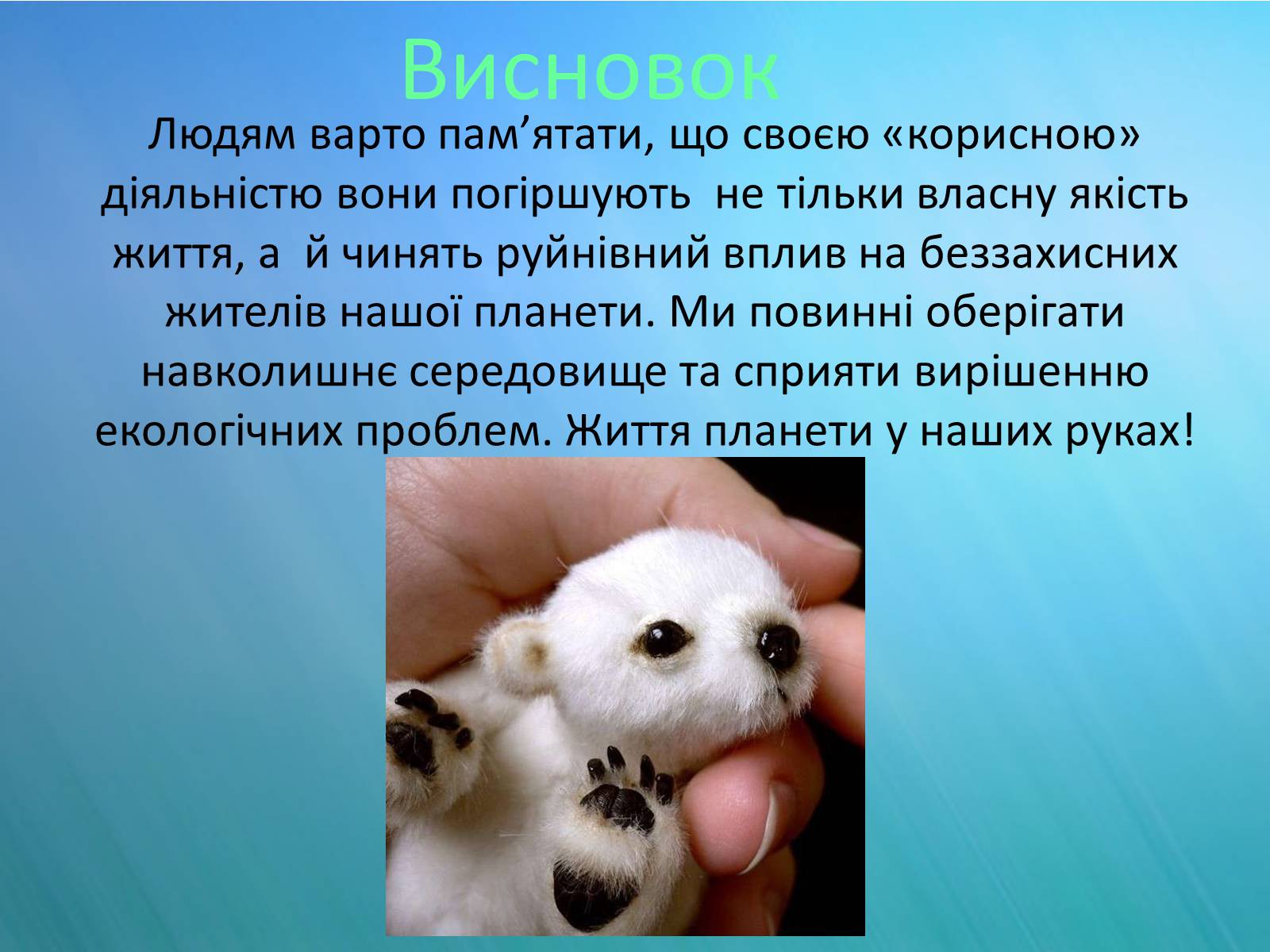 Висновок

Людям варто пам’ятати, що своєю «корисною» діяльністю вони погіршують не тільки власну якість життя, а й чинять руйнівний вплив на беззахисних жителів нашої планети. Ми повинні оберігати навколишнє середовище та сприяти вирішенню екологічних проблем. Життя планети у наших руках!